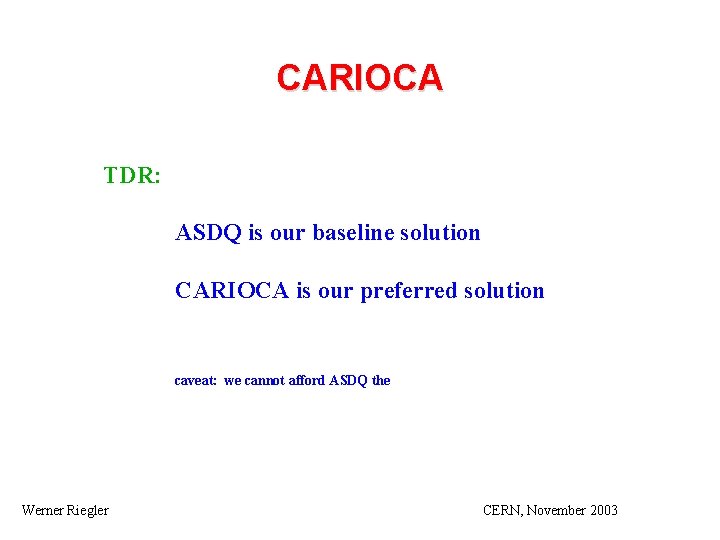 CARIOCA

TDR:

ASDQ is our baseline solution

CARIOCA is our preferred solution

caveat: we cannot afford ASDQ the

Werner Riegler

CERN, November 2003